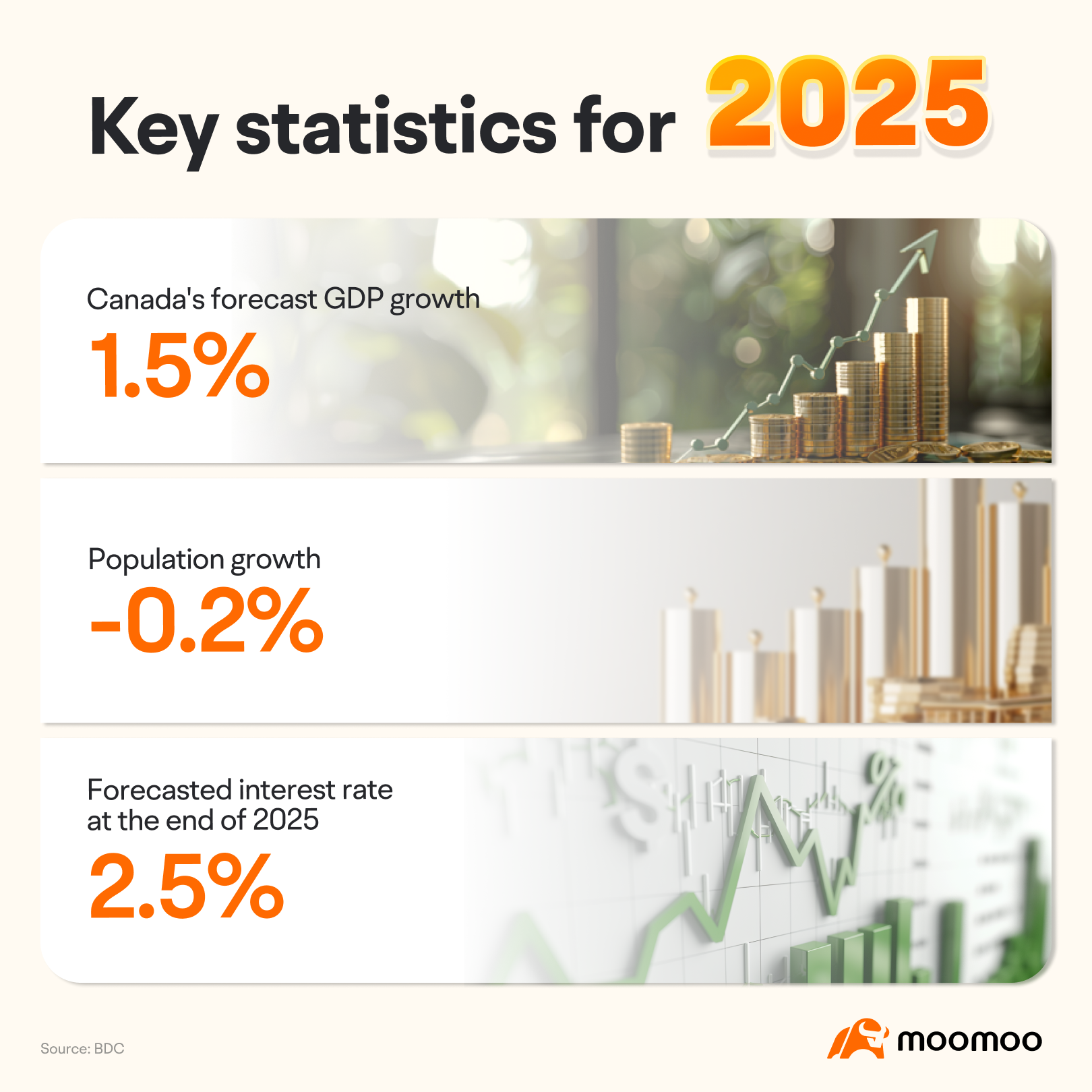 Key statistics for 2025

Canada's forecast GDP growth
1.5%

Population growth
-0.2%

Forecasted interest rate at the end of 2025
2.5%

Source: BDC

moomoo